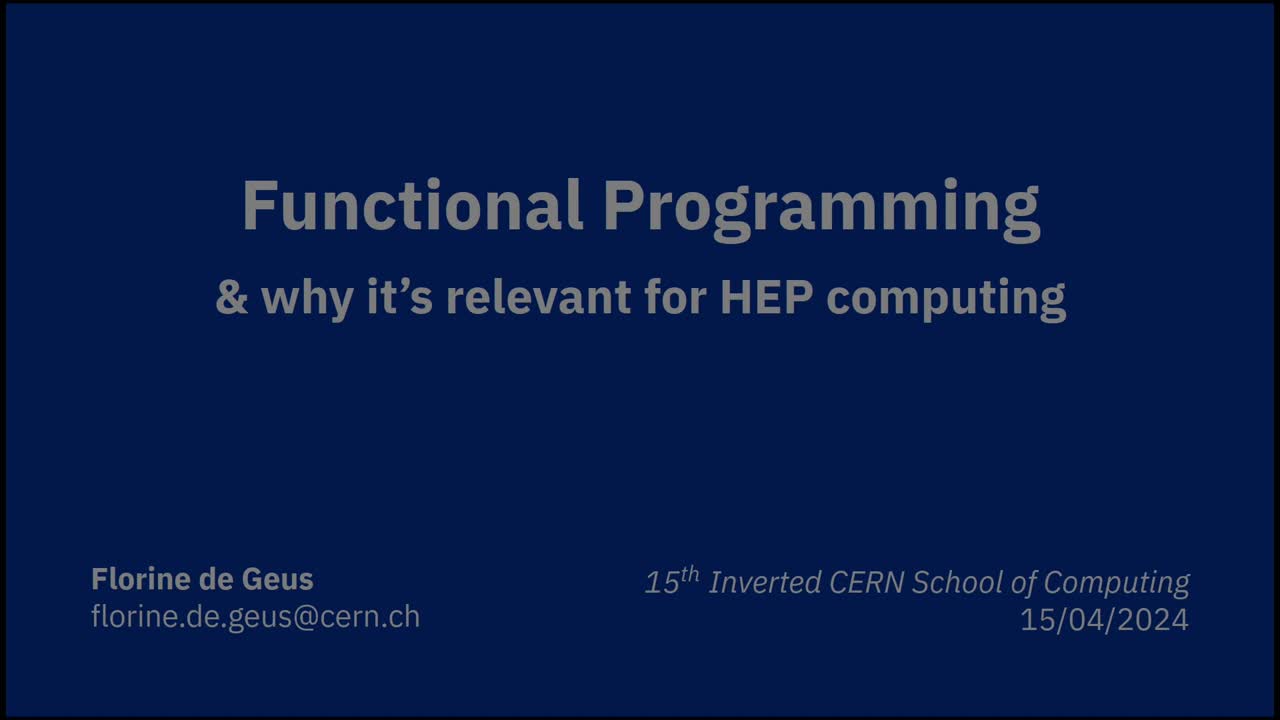 Functional Programming
& why it's relevant for HEP computing

Florine de Geus
florine.de.geus@cern.ch

$15^{th}$ Inverted CERN School of Computing
15/04/2024